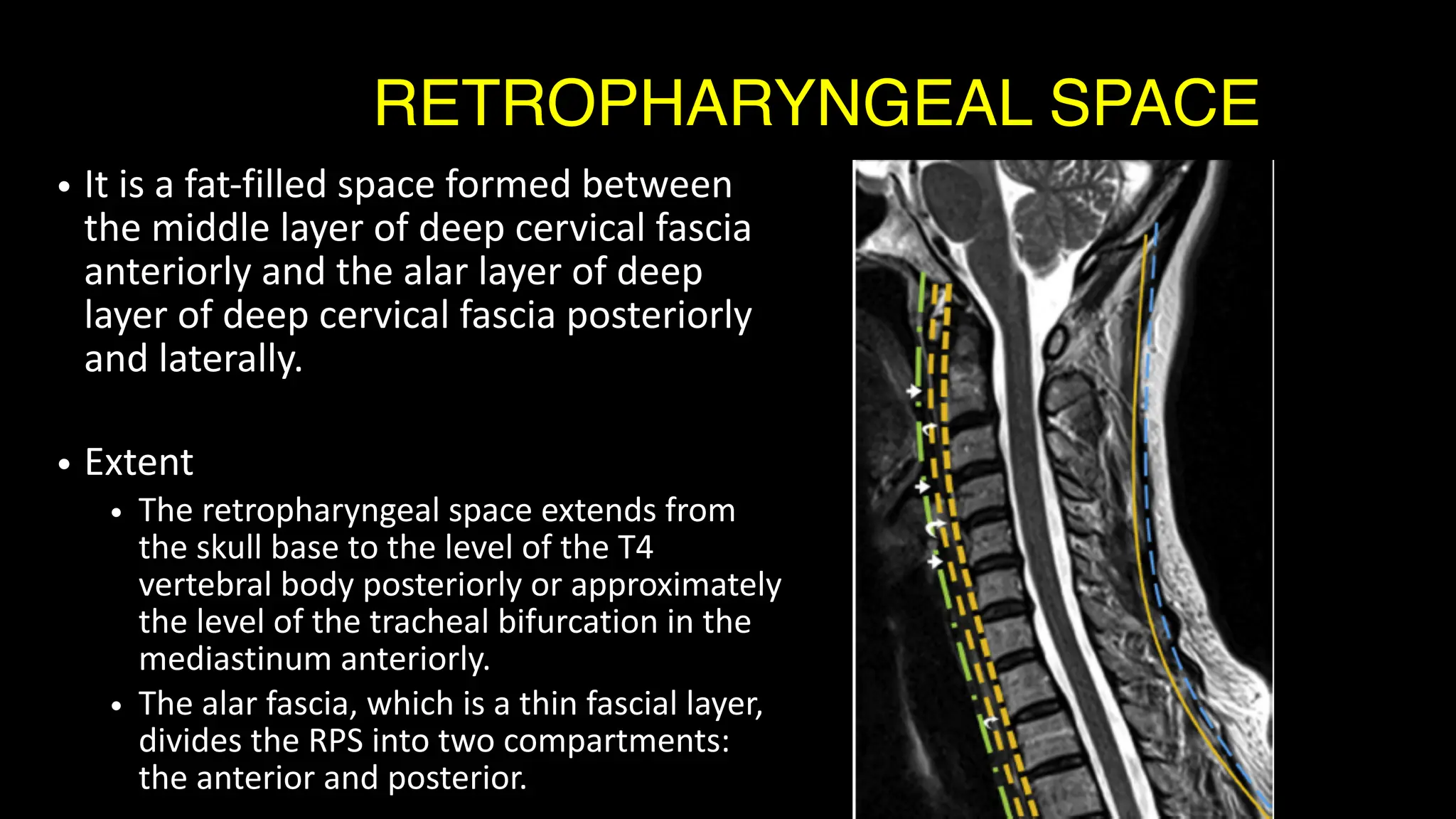 RETROPHARYNGEAL SPACE

• It is a fat-filled space formed between the middle layer of deep cervical fascia anteriorly and the alar layer of deep layer of deep cervical fascia posteriorly and laterally.

• Extent
  • The retropharyngeal space extends from the skull base to the level of the T4 vertebral body posteriorly or approximately the level of the tracheal bifurcation in the mediastinum anteriorly.
  • The alar fascia, which is a thin fascial layer, divides the RPS into two compartments: the anterior and posterior.